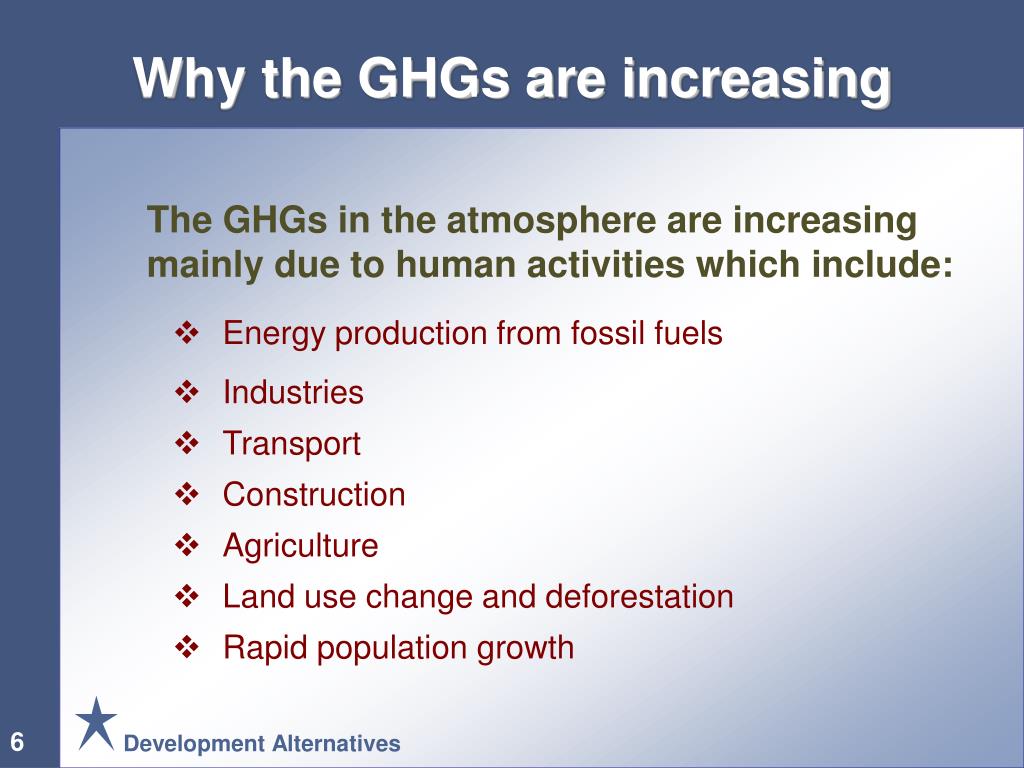 Why the GHGs are increasing

The GHGs in the atmosphere are increasing mainly due to human activities which include:

❖ Energy production from fossil fuels
❖ Industries
❖ Transport
❖ Construction
❖ Agriculture
❖ Land use change and deforestation
❖ Rapid population growth

6

Development Alternatives